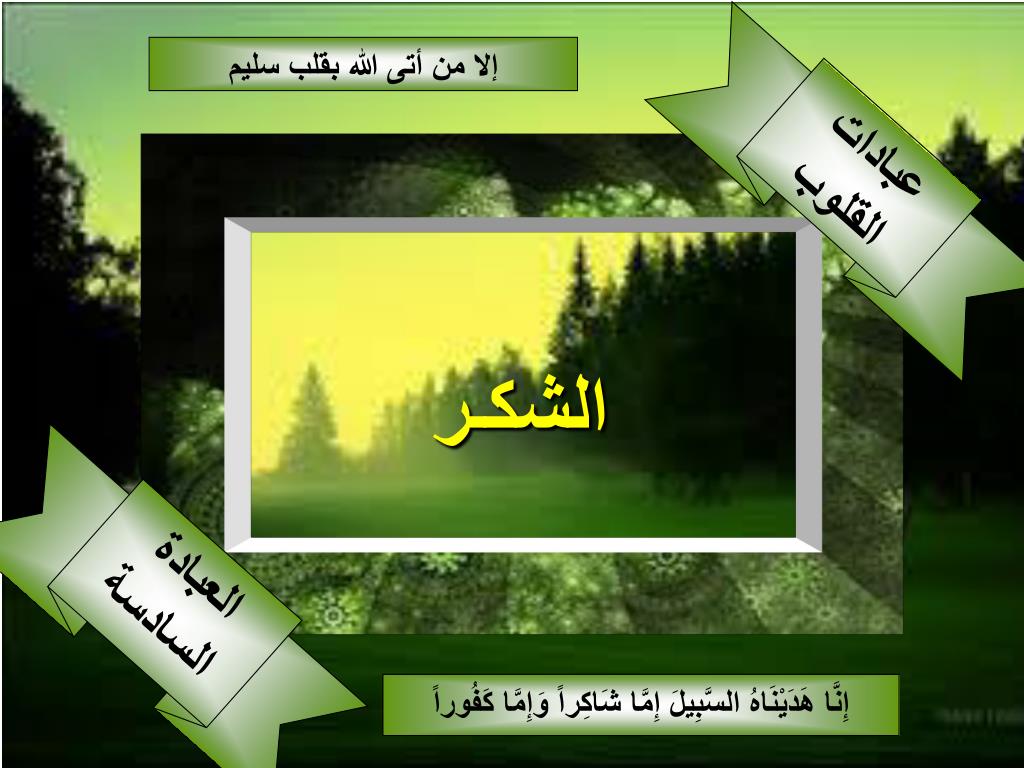 إلا من أتى الله بقلب سليم

عبادات القلوب

الشكـر

العبادة السادسة

إِنَّا هَدَيْنَاهُ السَّبِيلَ إِمَّا شَاكِراً وَإِمَّا كَفُوراً